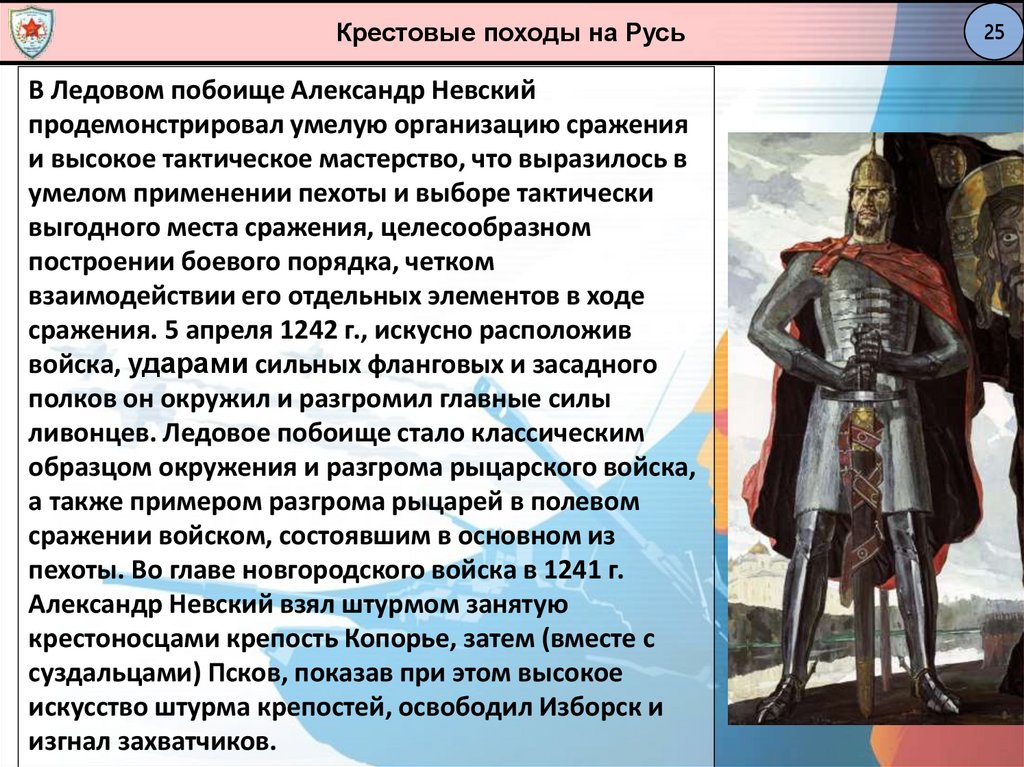 Крестовые походы на Русь

25

В Ледовом побоище Александр Невский продемонстрировал умелую организацию сражения и высокое тактическое мастерство, что выразилось в умелом применении пехоты и выборе тактически выгодного места сражения, целесообразном построении боевого порядка, четком взаимодействии его отдельных элементов в ходе сражения. 5 апреля 1242 г., искусно расположив войска, ударами сильных фланговых и засадного полков он окружил и разгромил главные силы ливонцев. Ледовое побоище стало классическим образцом окружения и разгрома рыцарского войска, а также примером разгрома рыцарей в полевом сражении войском, состоявшим в основном из пехоты. Во главе новгородского войска в 1241 г. Александр Невский взял штурмом занятую крестоносцами крепость Копорье, затем (вместе с суздальцами) Псков, показав при этом высокое искусство штурма крепостей, освободил Изборск и изгнал захватчиков.